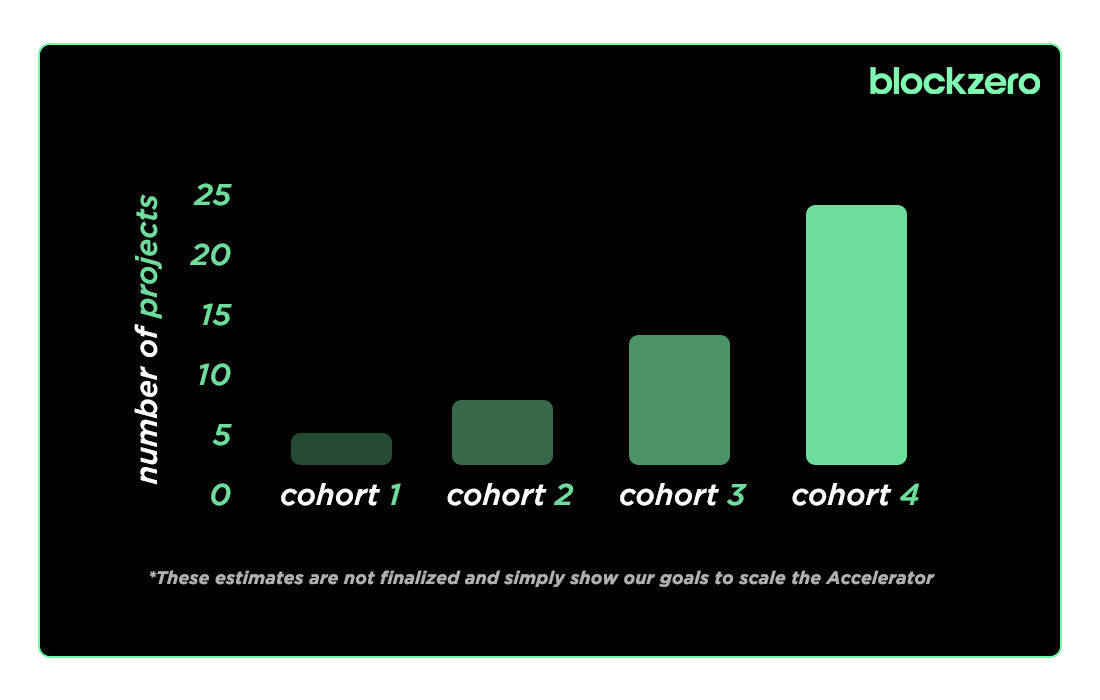 blockzero

number of projects

25
20
15
10
5
0

cohort 1
cohort 2
cohort 3
cohort 4

*These estimates are not finalized and simply show our goals to scale the Accelerator